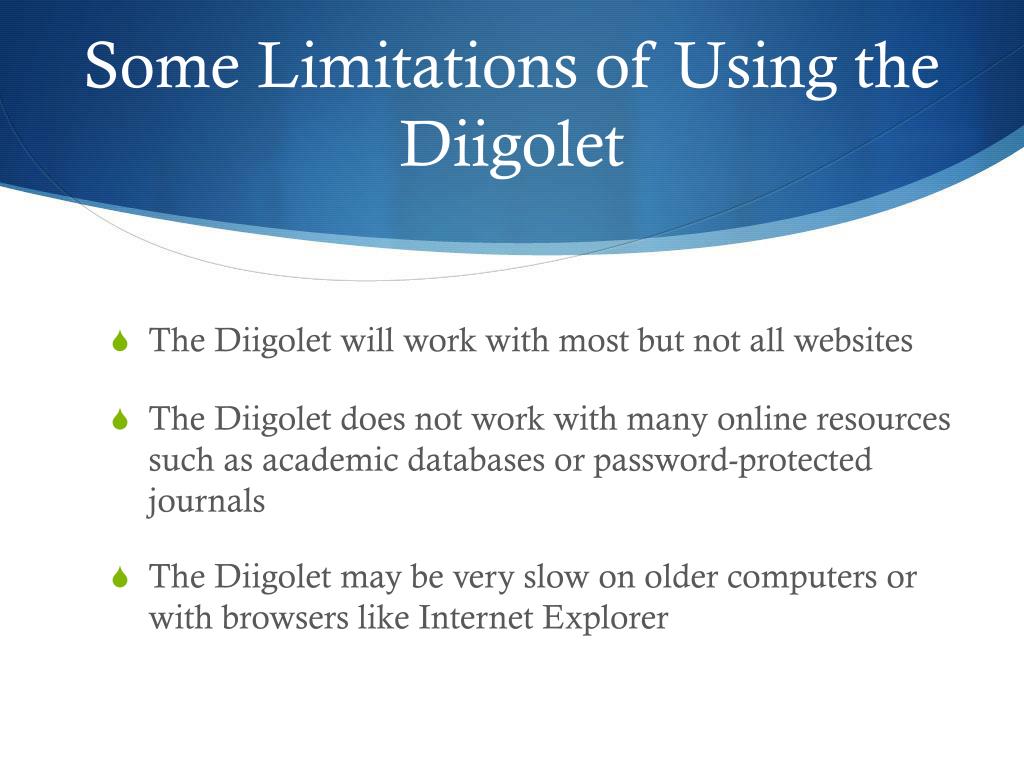 Some Limitations of Using the Diigolet

The Diigolet will work with most but not all websites

The Diigolet does not work with many online resources such as academic databases or password-protected journals

The Diigolet may be very slow on older computers or with browsers like Internet Explorer